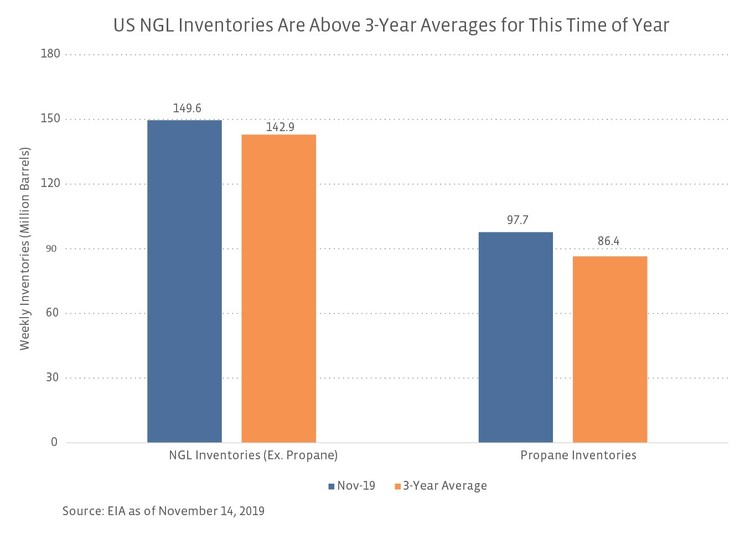 US NGL Inventories Are Above 3-Year Averages for This Time of Year

Weekly Inventories (Million Barrels)

180
150
120
90
60
30
0

149.6
142.9
97.7
86.4

NGL Inventories (Ex. Propane)
Propane Inventories

Nov-19
3-Year Average

Source: EIA as of November 14, 2019